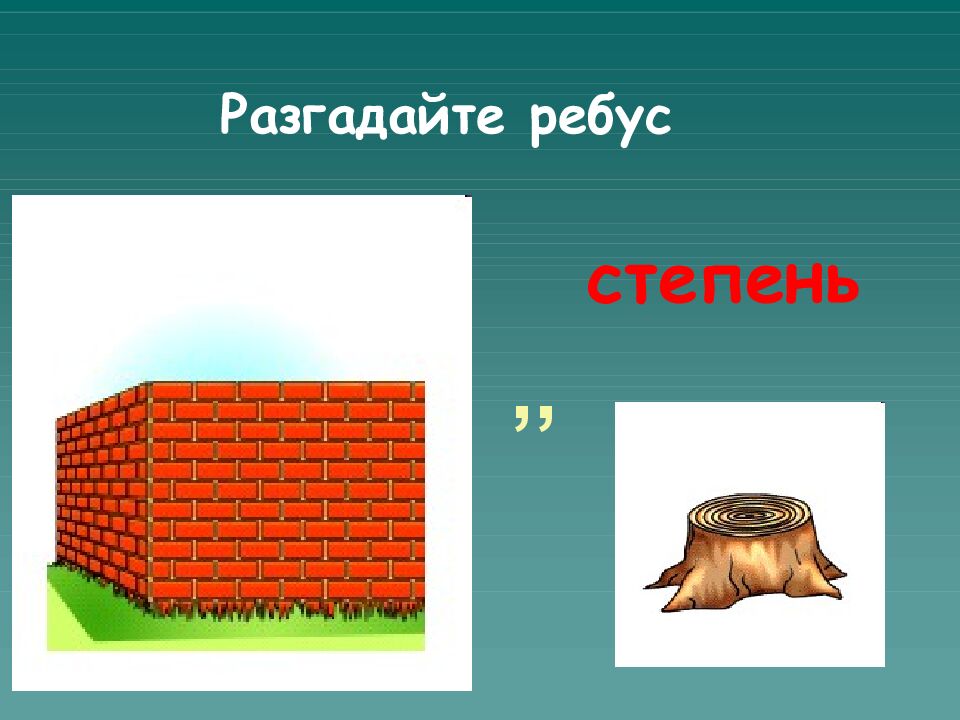 Разгадайте ребус

степень

,,